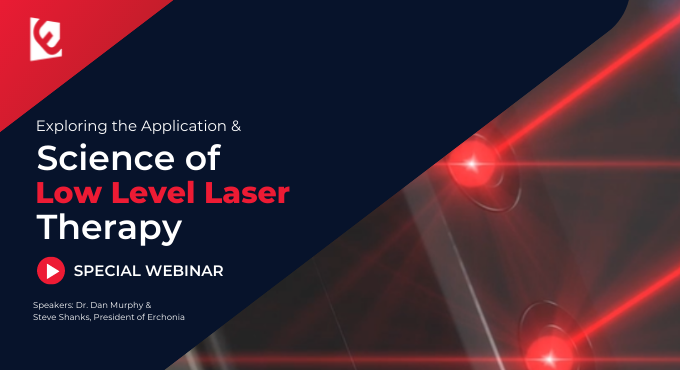 Exploring the Application &

Science of Low Level Laser Therapy

SPECIAL WEBINAR

Speakers: Dr. Dan Murphy & Steve Shanks, President of Erchonia